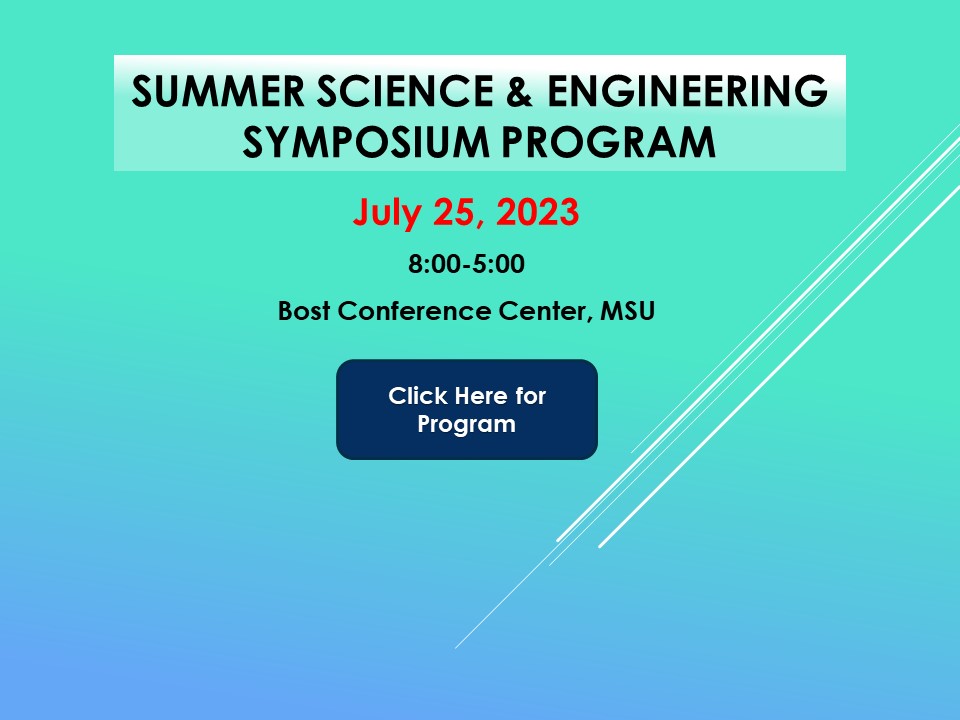 SUMMER SCIENCE & ENGINEERING SYMPOSIUM PROGRAM

July 25, 2023

8:00-5:00

Bost Conference Center, MSU

Click Here for Program